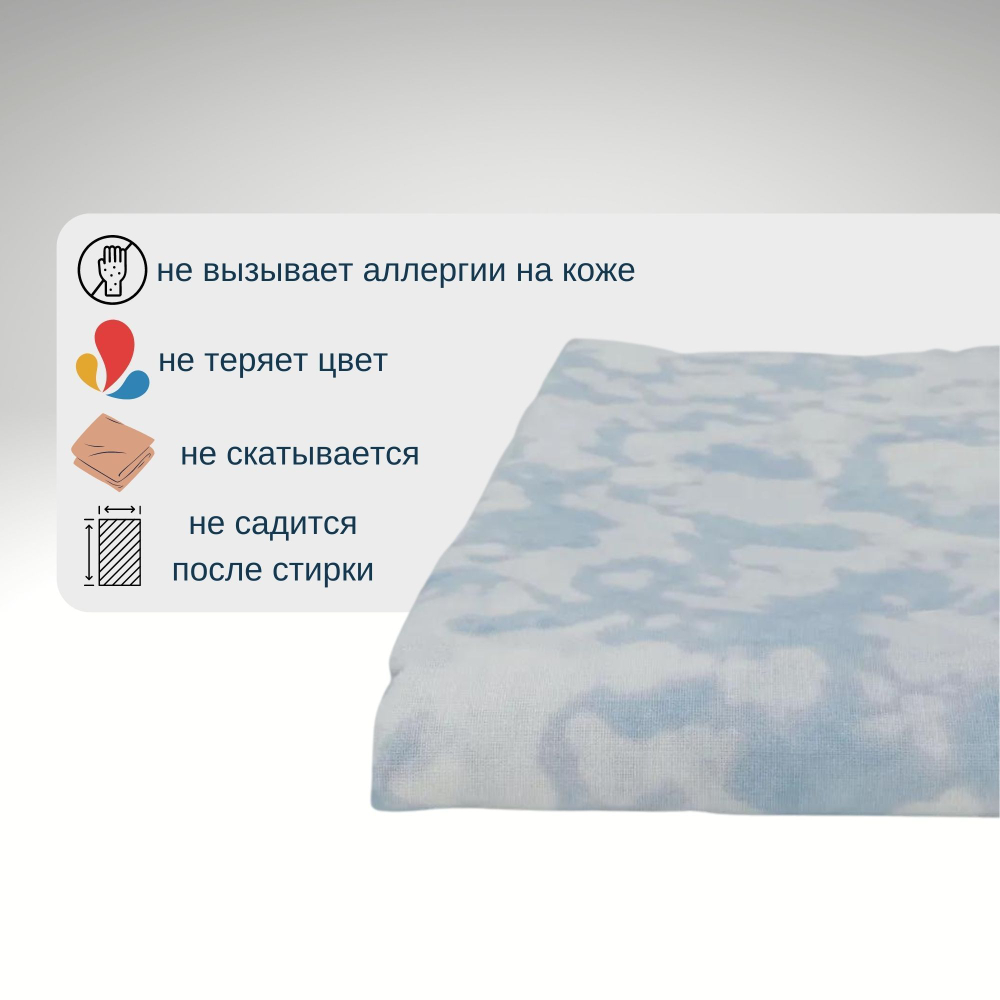 не вызывает аллергии на коже

не теряет цвет

не скатывается

не садится после стирки